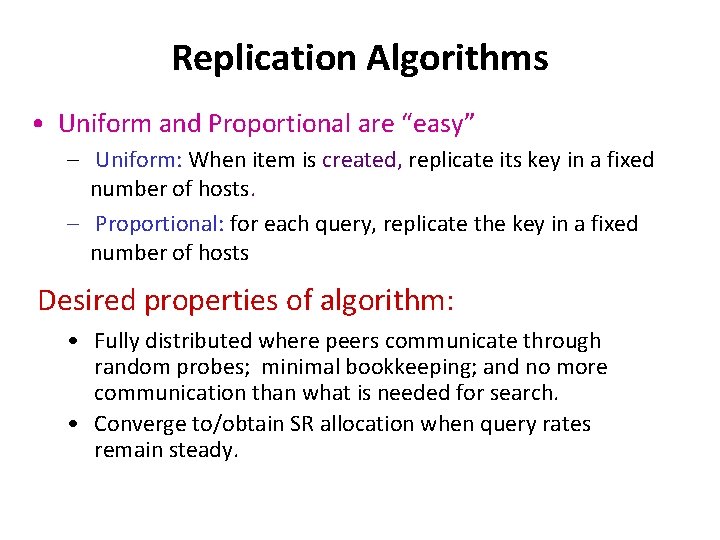 Replication Algorithms

• Uniform and Proportional are "easy"
– Uniform: When item is created, replicate its key in a fixed number of hosts.
– Proportional: for each query, replicate the key in a fixed number of hosts

Desired properties of algorithm:
• Fully distributed where peers communicate through random probes; minimal bookkeeping; and no more communication than what is needed for search.
• Converge to/obtain SR allocation when query rates remain steady.